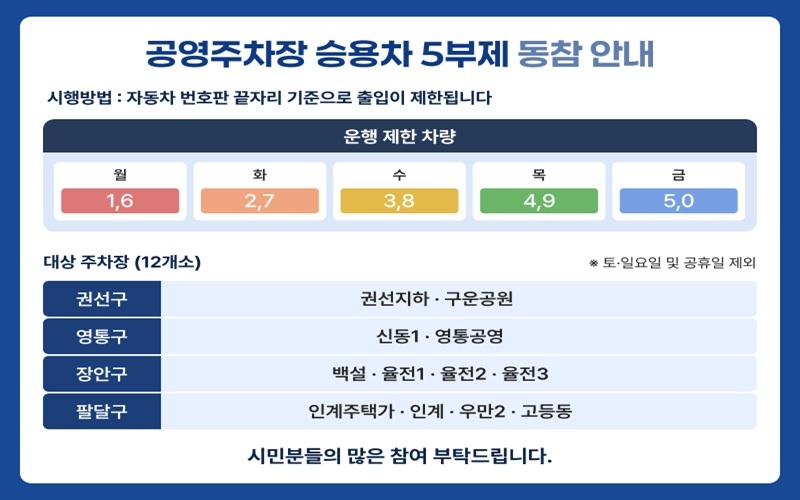 공영주차장 승용차 5부제 동참 안내

시행방법 : 자동차 번호판 끝자리 기준으로 출입이 제한됩니다

운행 제한 차량

| 월 | 화 | 수 | 목 | 금 |
|---|---|---|---|---|
| 1,6 | 2,7 | 3,8 | 4,9 | 5,0 |

대상 주차장 (12개소)

※ 토·일요일 및 공휴일 제외

| 권선구 | 권선지하 · 구운공원 |
|---|---|
| 영통구 | 신동1 · 영통공영 |
| 장안구 | 백설 · 율전1 · 율전2 · 율전3 |
| 팔달구 | 인계주택가 · 인계 · 우만2 · 고등동 |

시민분들의 많은 참여 부탁드립니다.